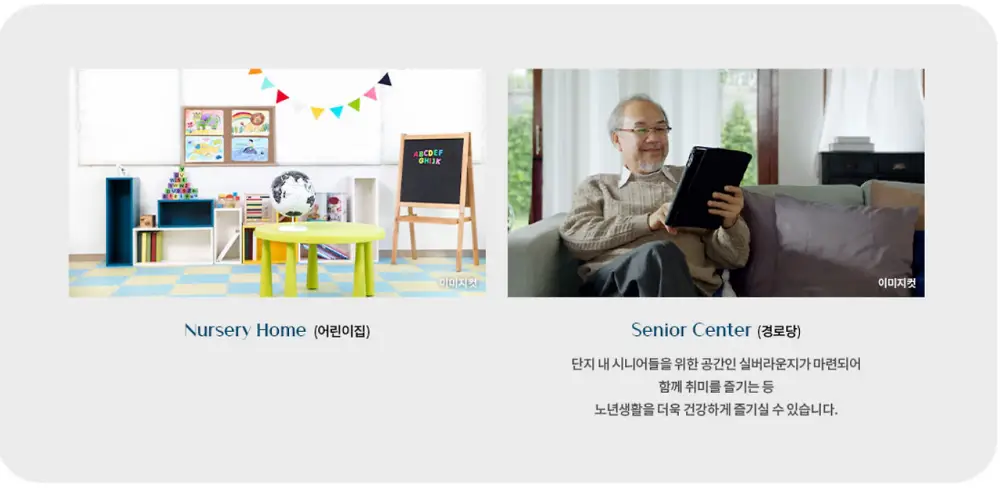 ABCDEF
GHIJK

이미지컷

Nursery Home (어린이집)

이미지컷

Senior Center (경로당)

단지 내 시니어들을 위한 공간인 실버라운지가 마련되어
함께 취미를 즐기는 등
노년생활을 더욱 건강하게 즐기실 수 있습니다.